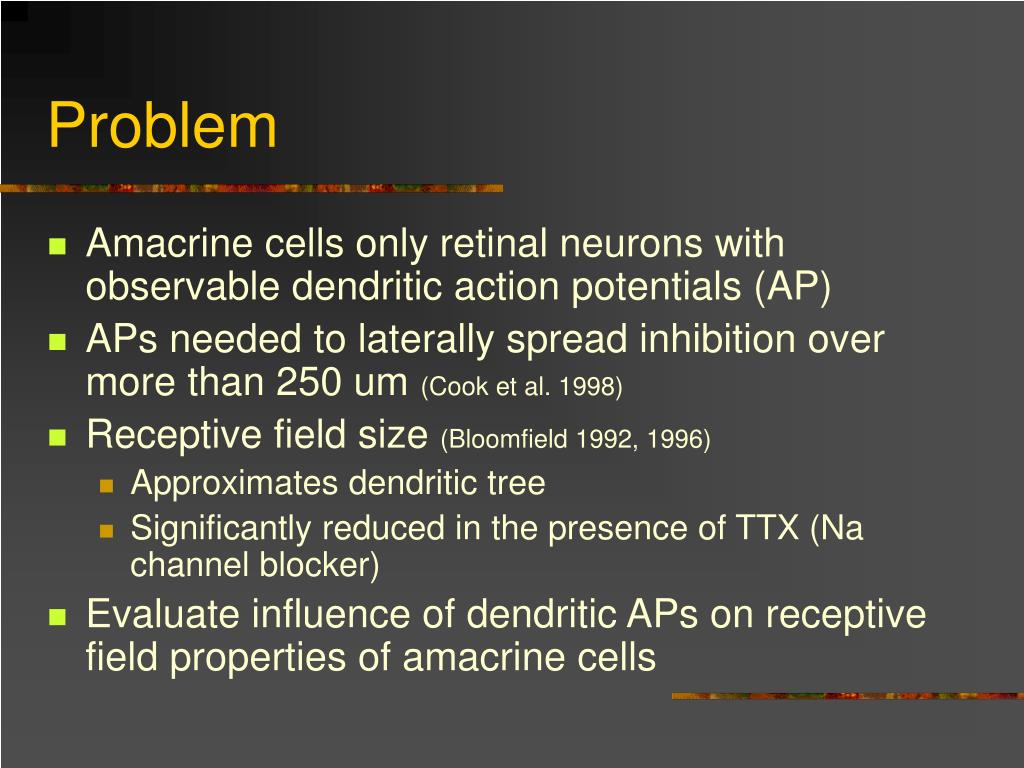 Problem

- Amacrine cells only retinal neurons with observable dendritic action potentials (AP)
- APs needed to laterally spread inhibition over more than 250 um (Cook et al. 1998)
- Receptive field size (Bloomfield 1992, 1996)
  - Approximates dendritic tree
  - Significantly reduced in the presence of TTX (Na channel blocker)
- Evaluate influence of dendritic APs on receptive field properties of amacrine cells